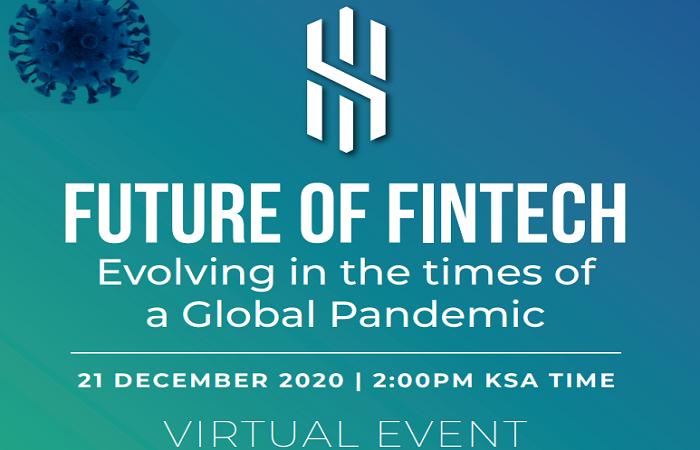 FUTURE OF FINTECH

Evolving in the times of a Global Pandemic

21 DECEMBER 2020 | 2:00PM KSA TIME

VIRTUAL EVENT